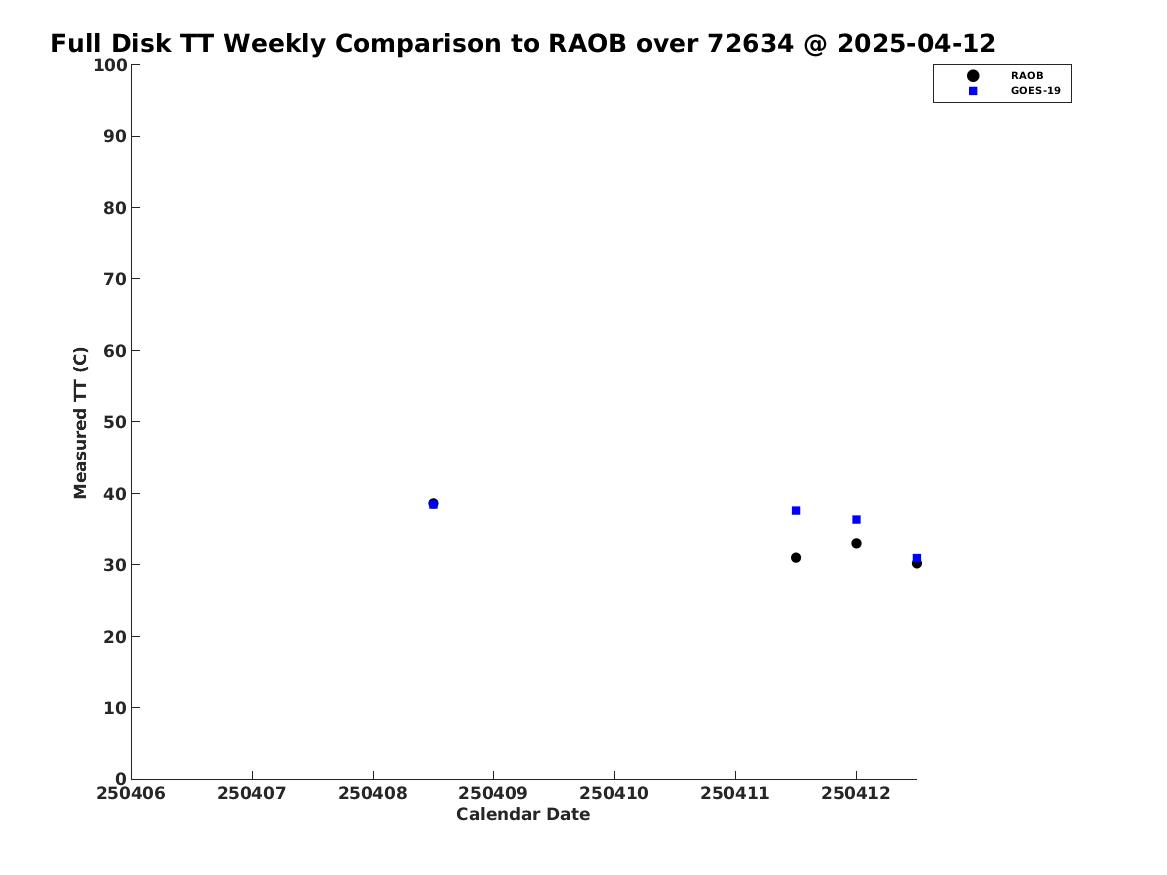 Full Disk TT Weekly Comparison to RAOB over 72634 @ 2025-04-12

RAOB
GOES-19

Measured TT (C)

100
90
80
70
60
50
40
30
20
10
0

250406 250407 250408 250409 250410 250411 250412

Calendar Date